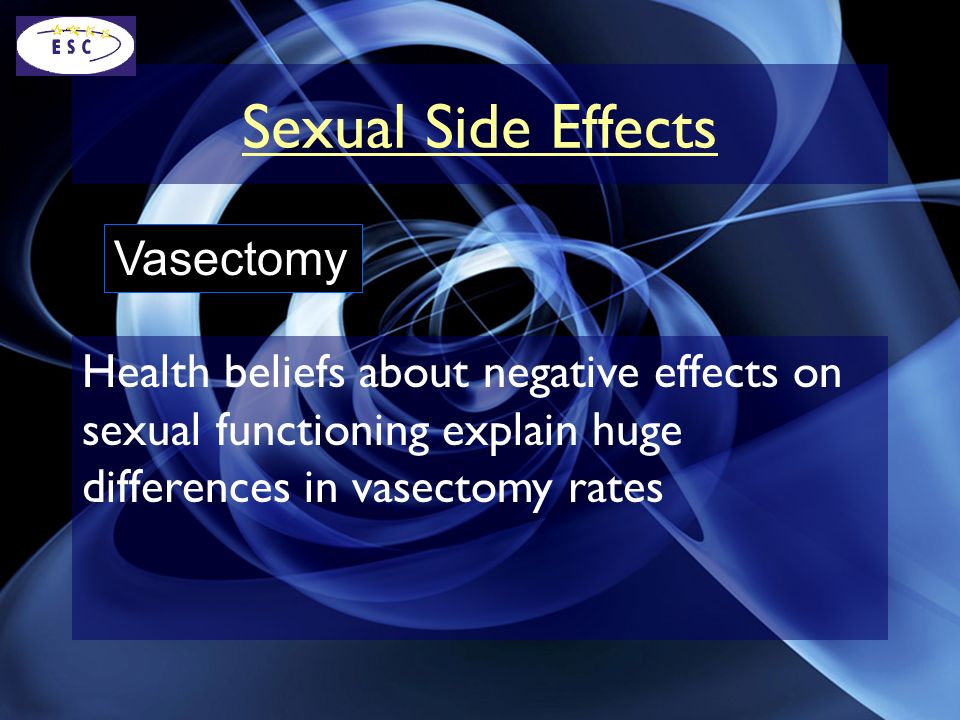 ESC

Sexual Side Effects

Vasectomy

Health beliefs about negative effects on sexual functioning explain huge differences in vasectomy rates